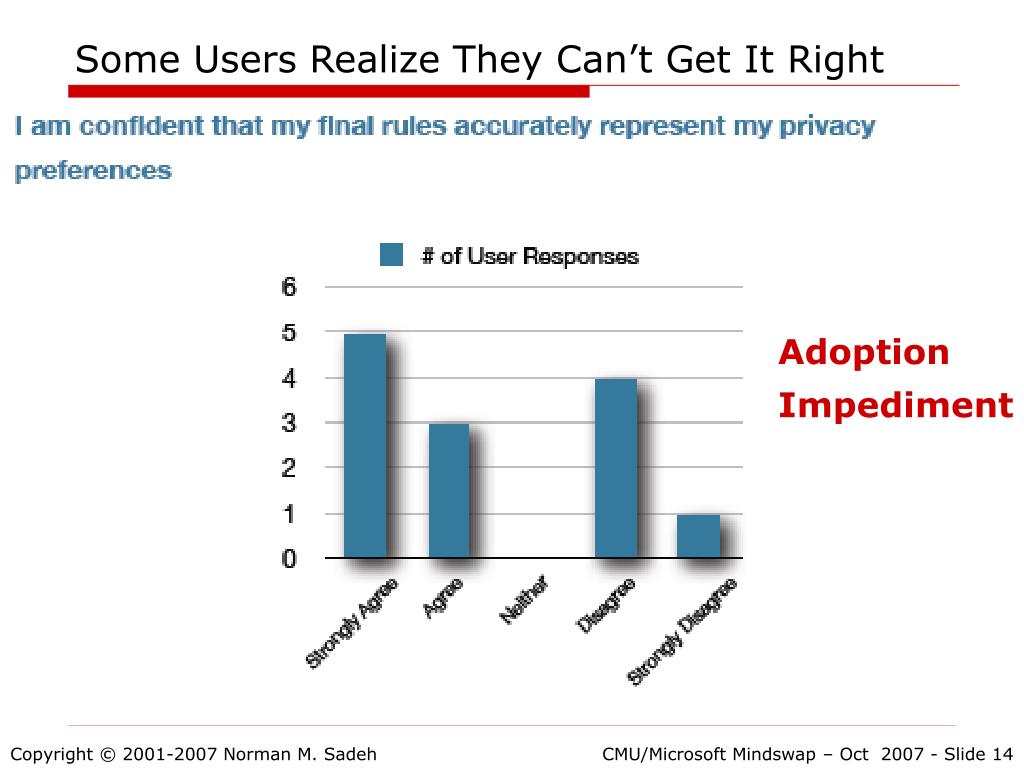 Some Users Realize They Can't Get It Right

I am confident that my final rules accurately represent my privacy preferences

# of User Responses

6
5
4
3
2
1
0

Strongly Agree
Agree
Neither
Disagree
Strongly Disagree

Adoption Impediment

Copyright © 2001-2007 Norman M. Sadeh

CMU/Microsoft Mindswap – Oct 2007 - Slide 14